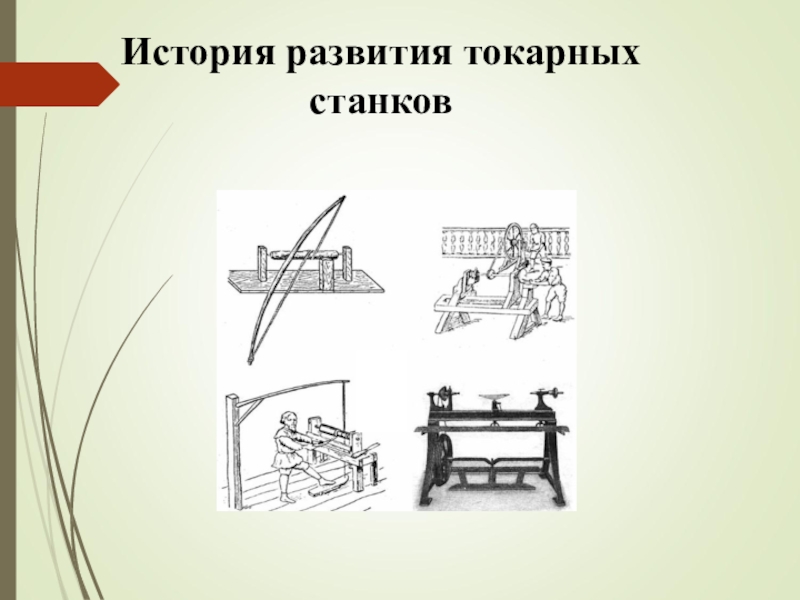 История развития токарных станков